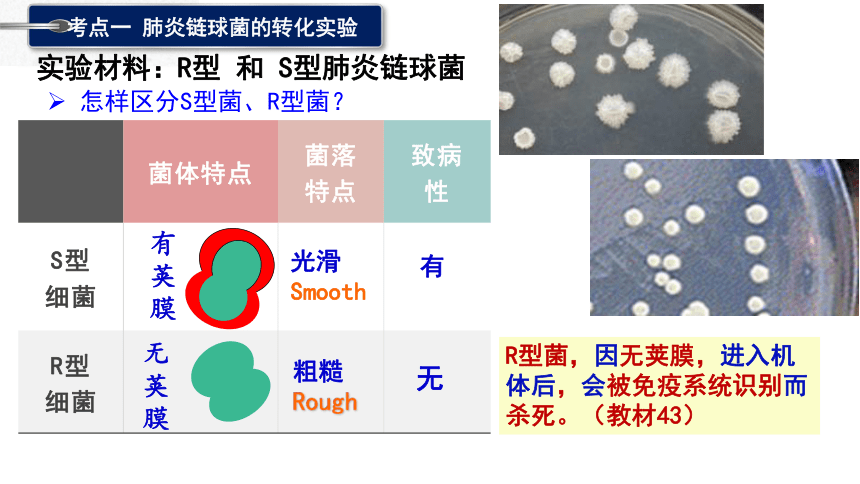 考点一 肺炎链球菌的转化实验

实验材料：R型 和 S型肺炎链球菌

➢ 怎样区分S型菌、R型菌？

| | 菌体特点 | 菌落特点 | 致病性 |
|---|---|---|---|
| S型细菌 | 有荚膜 | 光滑 Smooth | 有 |
| R型细菌 | 无荚膜 | 粗糙 Rough | 无 |

R型菌，因无荚膜，进入机体后，会被免疫系统识别而杀死。（教材43）